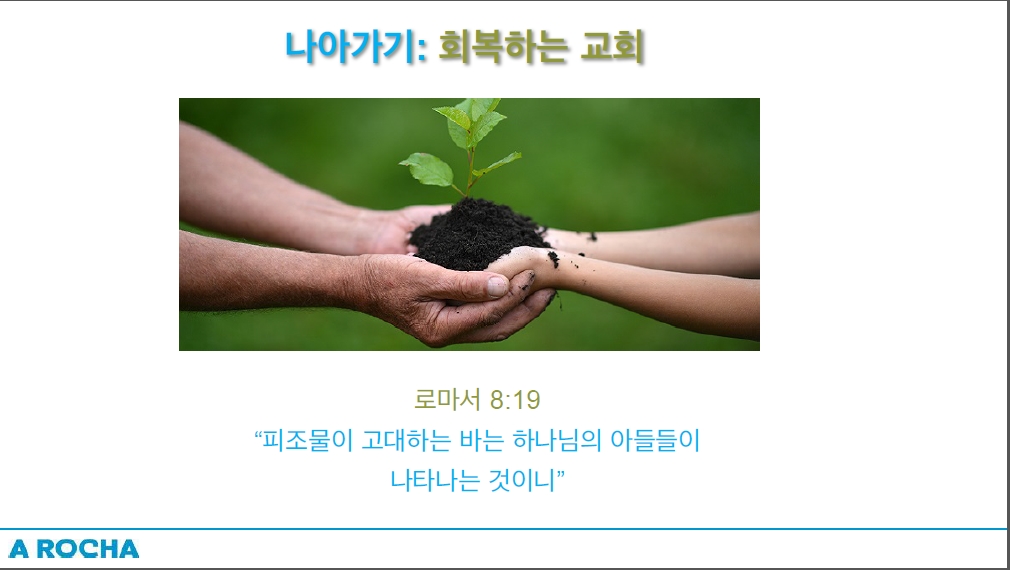 나아가기: 회복하는 교회

로마서 8:19
“피조물이 고대하는 바는 하나님의 아들들이 나타나는 것이니”

A ROCHA